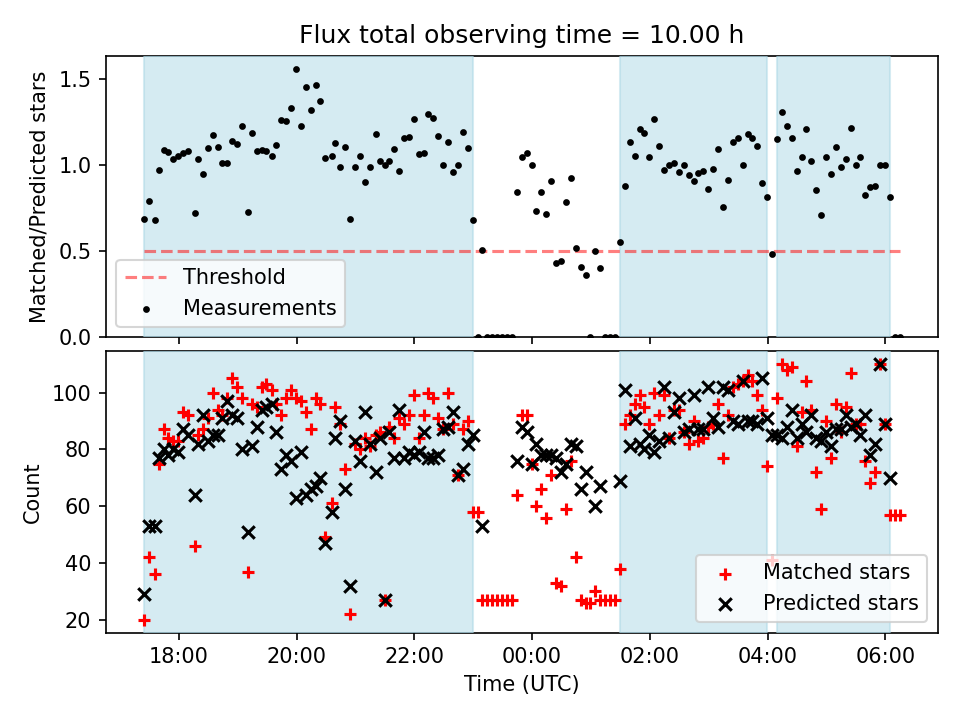 Flux total observing time = 10.00 h

Matched/Predicted stars

1.5
1.0
0.5
0.0

Threshold
Measurements

Count

100
80
60
40
20

Matched stars
Predicted stars

18:00
20:00
22:00
00:00
02:00
04:00
06:00

Time (UTC)